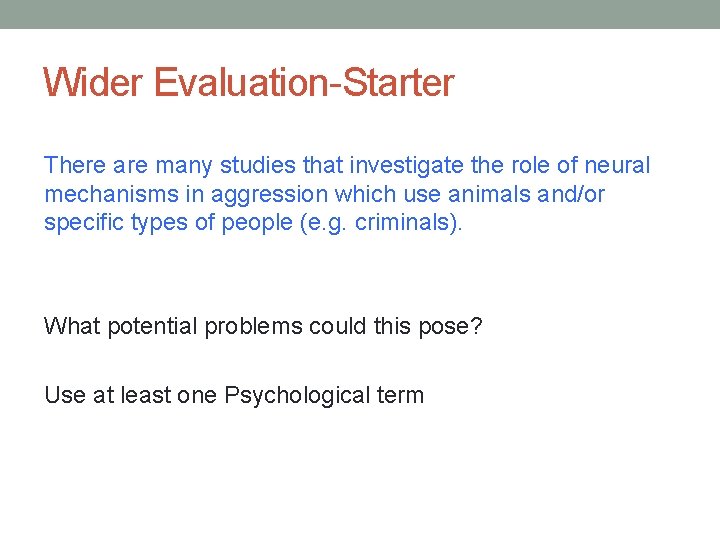 Wider Evaluation-Starter

There are many studies that investigate the role of neural mechanisms in aggression which use animals and/or specific types of people (e.g. criminals).

What potential problems could this pose?

Use at least one Psychological term